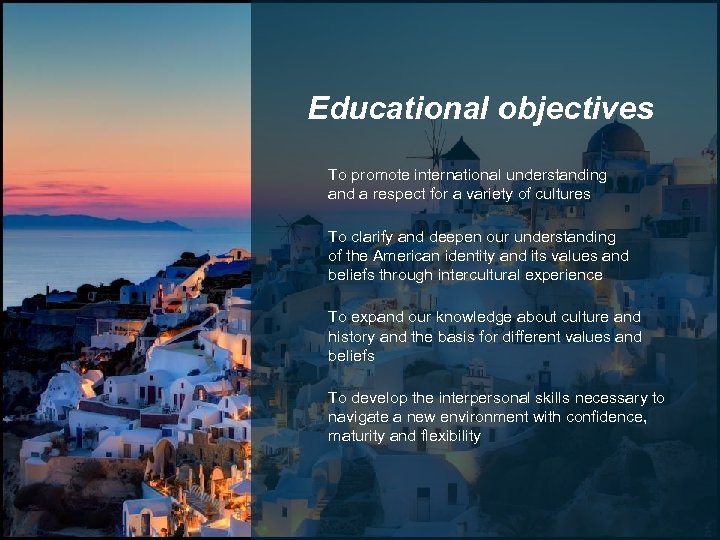 Educational objectives

To promote international understanding and a respect for a variety of cultures

To clarify and deepen our understanding of the American identity and its values and beliefs through intercultural experience

To expand our knowledge about culture and history and the basis for different values and beliefs

To develop the interpersonal skills necessary to navigate a new environment with confidence, maturity and flexibility